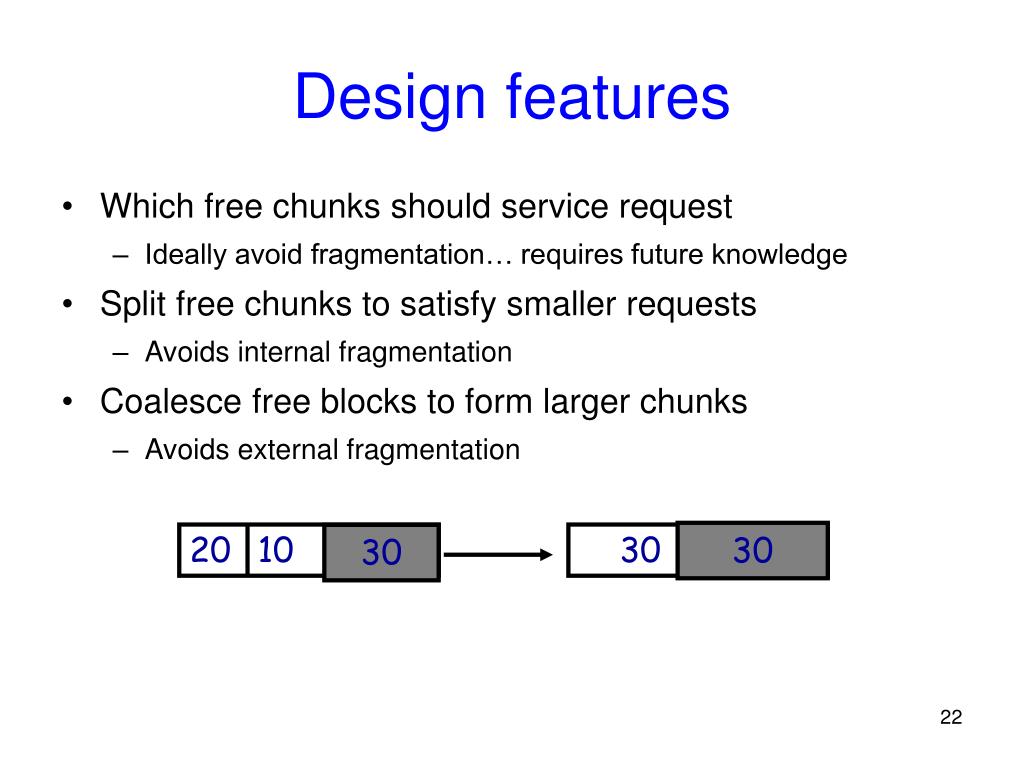 Design features

• Which free chunks should service request
  – Ideally avoid fragmentation… requires future knowledge
• Split free chunks to satisfy smaller requests
  – Avoids internal fragmentation
• Coalesce free blocks to form larger chunks
  – Avoids external fragmentation

20 10 30

30 30

22